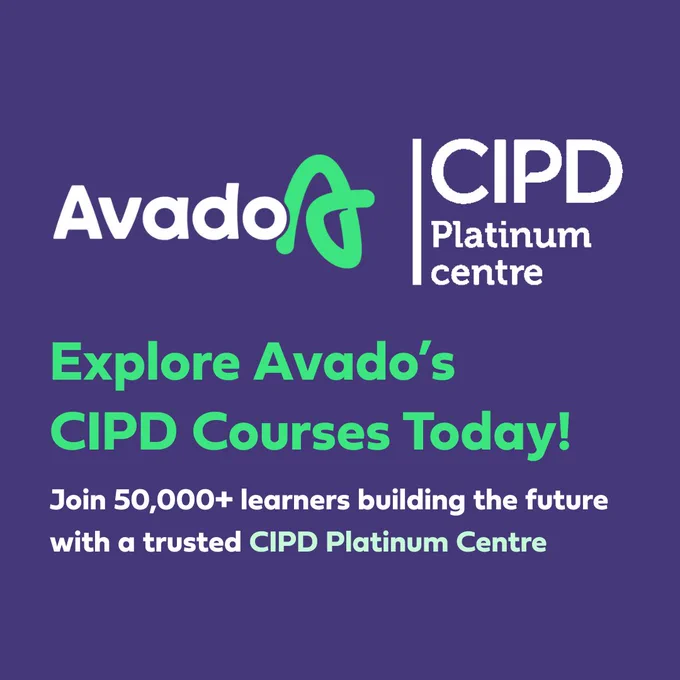 Avado

CIPD
Platinum
centre

Explore Avado's CIPD Courses Today!

Join 50,000+ learners building the future with a trusted CIPD Platinum Centre